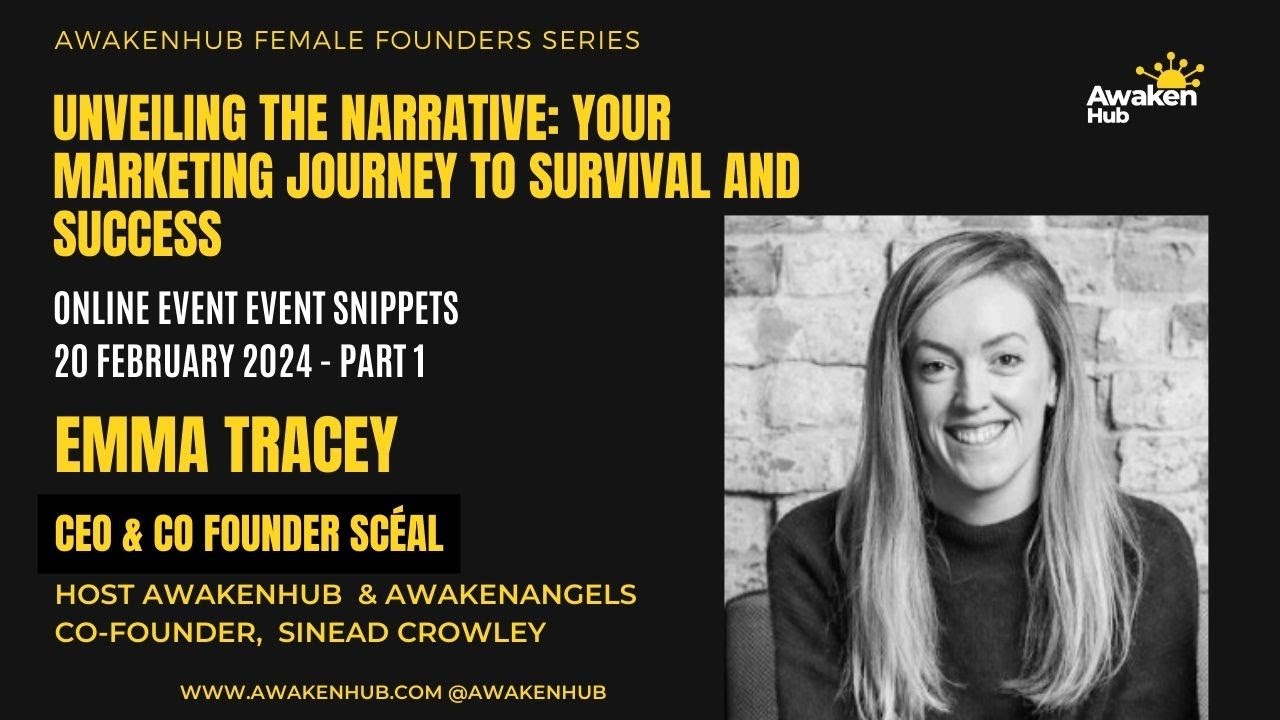 AWAKENHUB FEMALE FOUNDERS SERIES

Awaken Hub

UNVEILING THE NARRATIVE: YOUR MARKETING JOURNEY TO SURVIVAL AND SUCCESS

ONLINE EVENT EVENT SNIPPETS
20 FEBRUARY 2024 - PART 1

EMMA TRACEY

CEO & CO FOUNDER SCÉAL

HOST AWAKENHUB & AWAKENANGELS CO-FOUNDER, SINEAD CROWLEY

WWW.AWAKENHUB.COM @AWAKENHUB